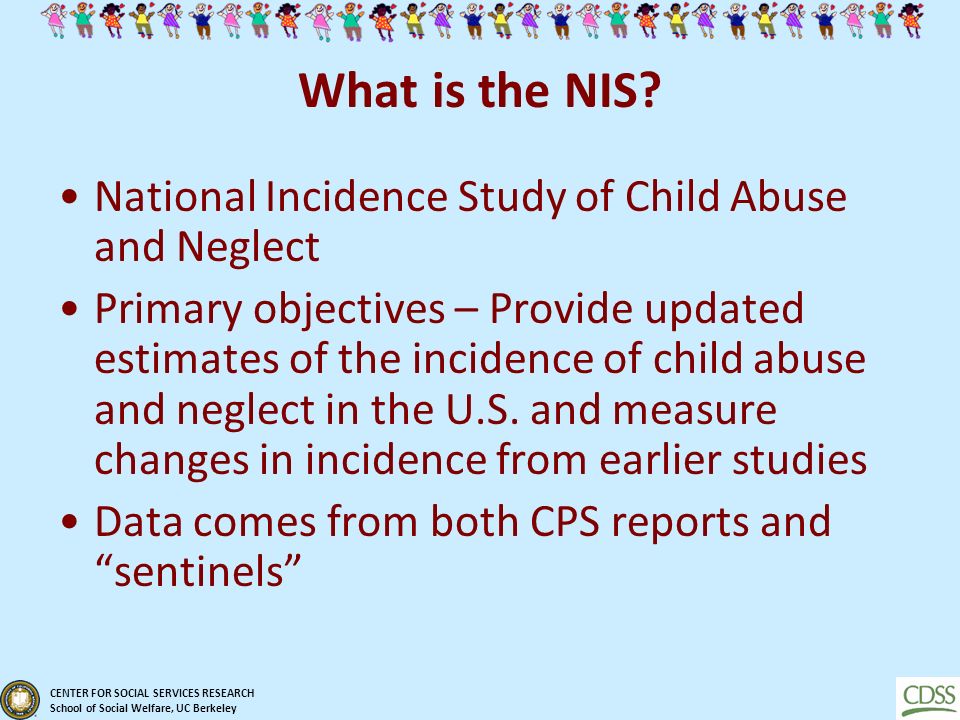 What is the NIS?

• National Incidence Study of Child Abuse and Neglect

• Primary objectives – Provide updated estimates of the incidence of child abuse and neglect in the U.S. and measure changes in incidence from earlier studies

• Data comes from both CPS reports and “sentinels”

CENTER FOR SOCIAL SERVICES RESEARCH
School of Social Welfare, UC Berkeley

CDSS